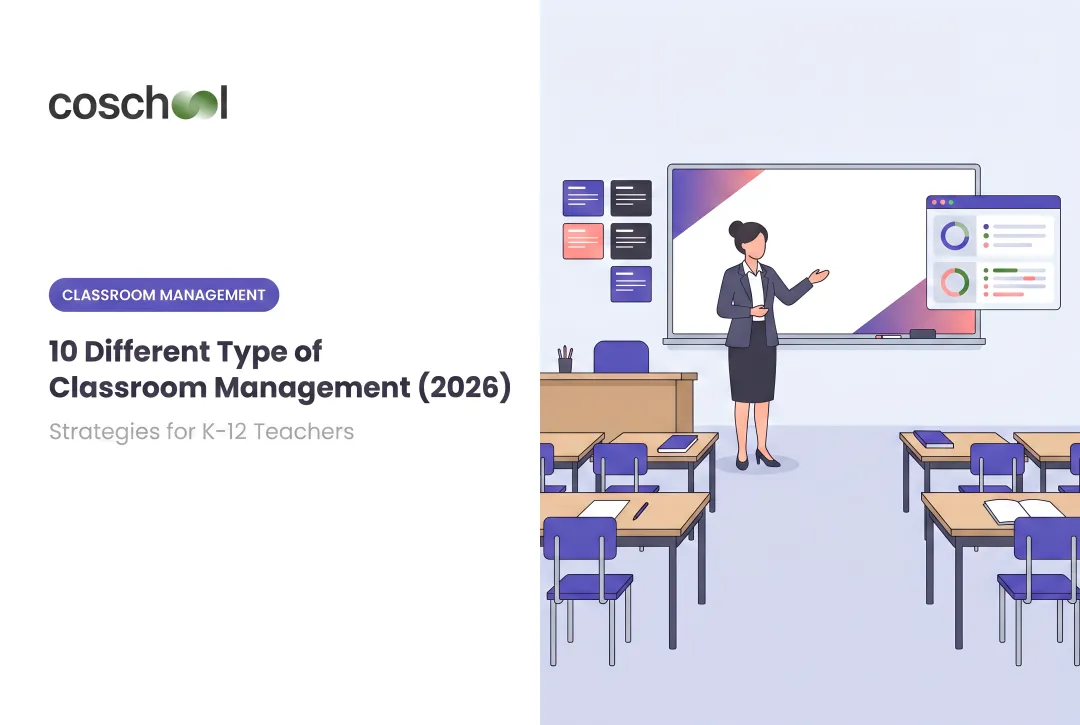 coschool

CLASSROOM MANAGEMENT

10 Different Type of Classroom Management (2026)

Strategies for K-12 Teachers